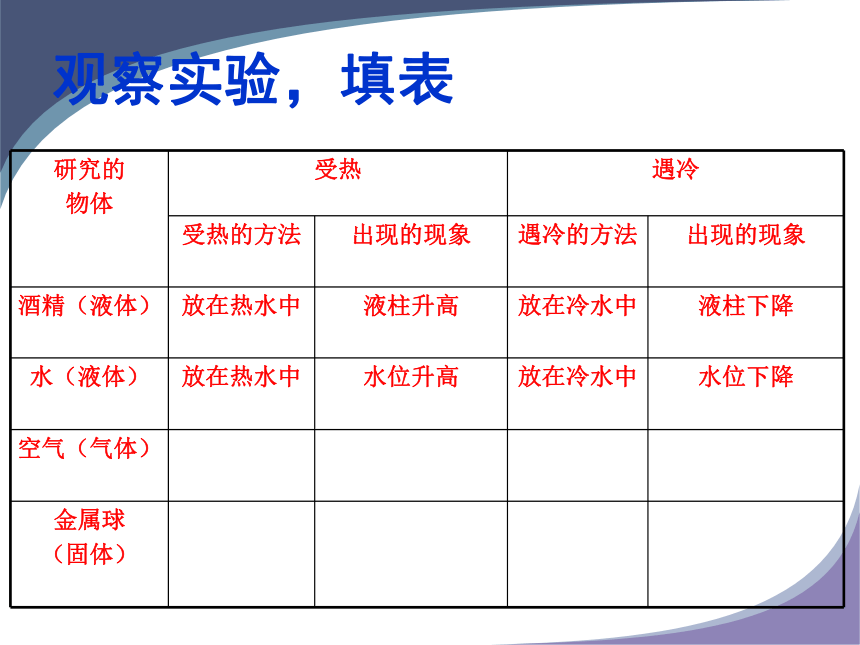 观察实验，填表

| 研究的物体 | 受热 | | 遇冷 | |
|---|---|---|---|---|
| | 受热的方法 | 出现的现象 | 遇冷的方法 | 出现的现象 |
| 酒精（液体） | 放在热水中 | 液柱升高 | 放在冷水中 | 液柱下降 |
| 水（液体） | 放在热水中 | 水位升高 | 放在冷水中 | 水位下降 |
| 空气（气体） | | | | |
| 金属球（固体） | | | | |